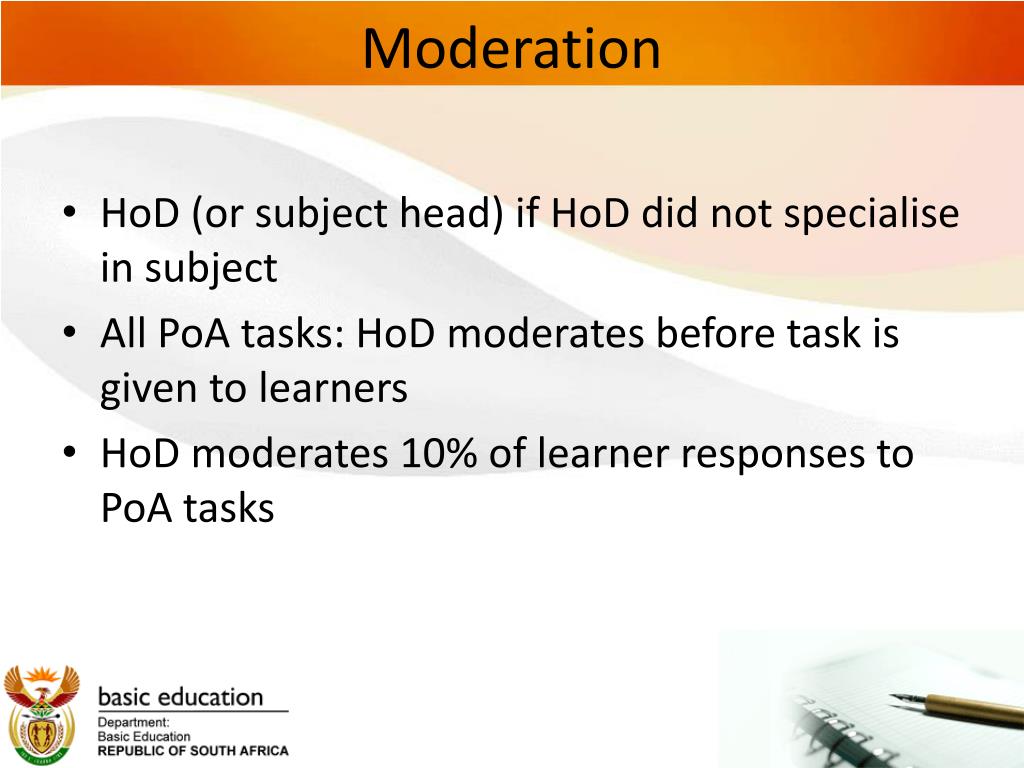 Moderation

• HoD (or subject head) if HoD did not specialise in subject
• All PoA tasks: HoD moderates before task is given to learners
• HoD moderates 10% of learner responses to PoA tasks

basic education
Department:
Basic Education
REPUBLIC OF SOUTH AFRICA